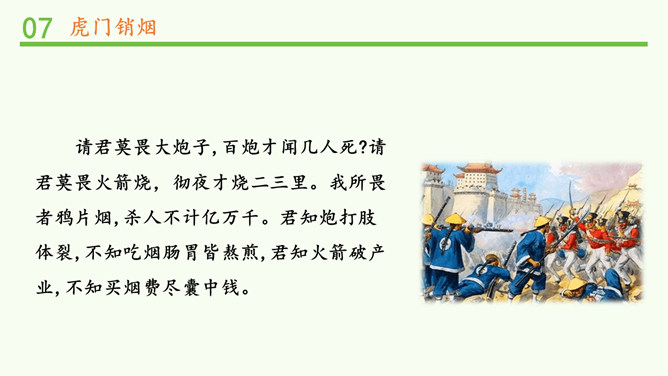 07 虎门销烟

请君莫畏大炮子，百炮才闻几人死？请君莫畏火箭烧，彻夜才烧二三里。我所畏者鸦片烟，杀人不计亿万千。君知炮打肢体裂，不知吃烟肠胃皆熬煎，君知火箭破产业，不知买烟费尽囊中钱。